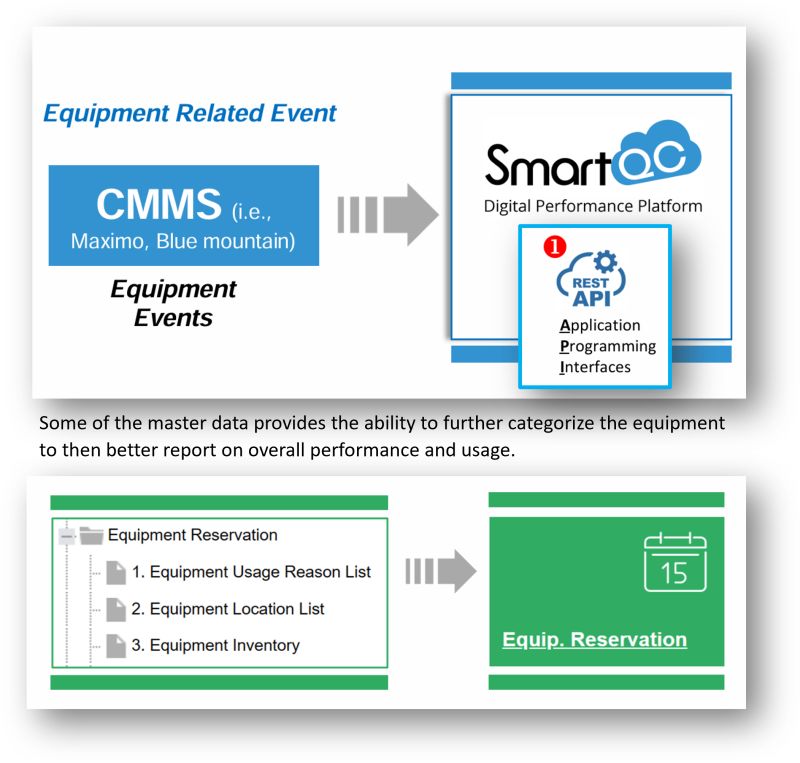 Equipment Related Event

CMMS (i.e., Maximo, Blue mountain)

Equipment Events

SmartQC
Digital Performance Platform

1

REST API

Application
Programming
Interfaces

Some of the master data provides the ability to further categorize the equipment to then better report on overall performance and usage.

Equipment Reservation
1. Equipment Usage Reason List
2. Equipment Location List
3. Equipment Inventory

15

Equip. Reservation